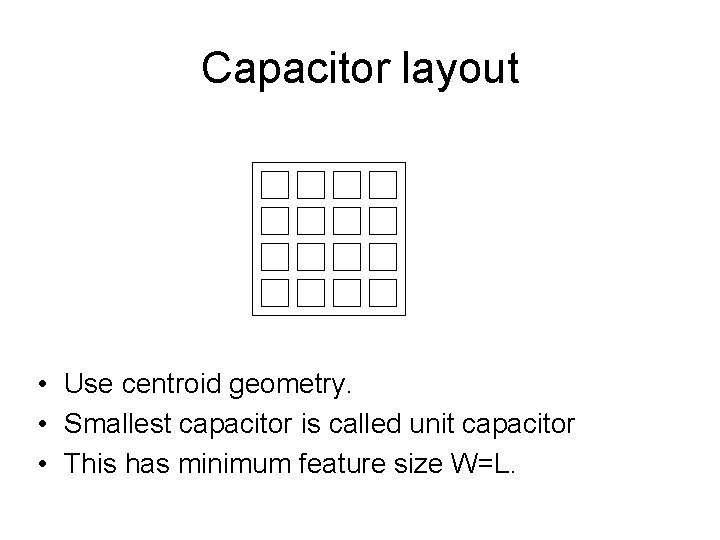 Capacitor layout

• Use centroid geometry.
• Smallest capacitor is called unit capacitor
• This has minimum feature size W=L.